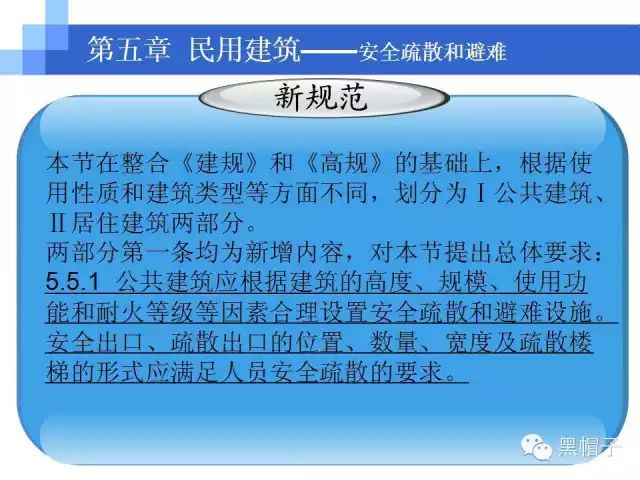 第五章 民用建筑——安全疏散和避难

新规范

本节在整合《建规》和《高规》的基础上，根据使用性质和建筑类型等方面不同，划分为Ⅰ公共建筑、Ⅱ居住建筑两部分。
两部分第一条均为新增内容，对本节提出总体要求：
5.5.1 公共建筑应根据建筑的高度、规模、使用功能和耐火等级等因素合理设置安全疏散和避难设施。安全出口、疏散出口的位置、数量、宽度及疏散楼梯的形式应满足人员安全疏散的要求。

黑帽子